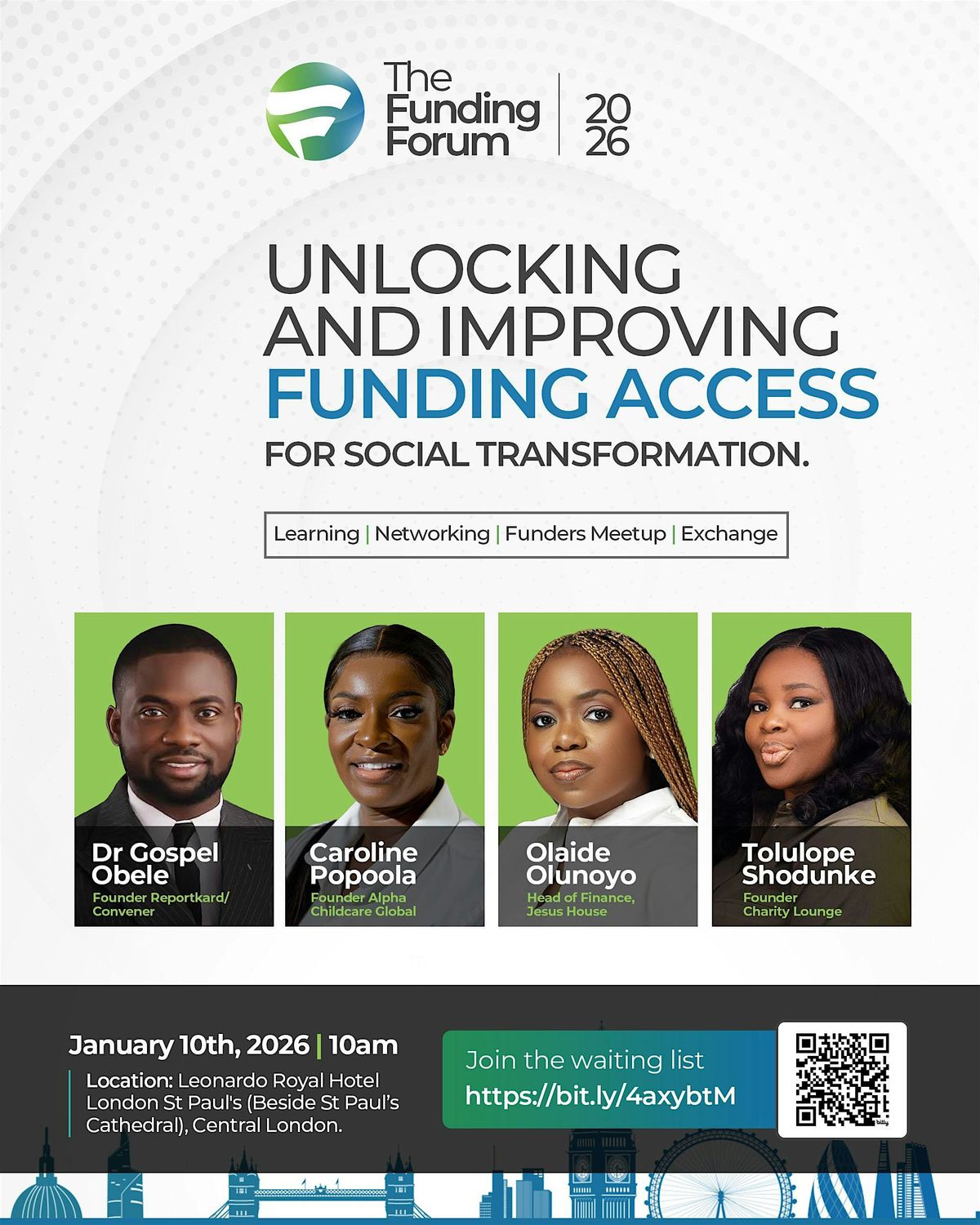 The Funding Forum | 20 26

UNLOCKING AND IMPROVING FUNDING ACCESS FOR SOCIAL TRANSFORMATION.

Learning | Networking | Funders Meetup | Exchange

Dr Gospel Obele
Founder Reportkard/ Convener

Caroline Popoola
Founder Alpha Childcare Global

Olaide Olunoyo
Head of Finance, Jesus House

Tolulope Shodunke
Founder Charity Lounge

January 10th, 2026 | 10am
Location: Leonardo Royal Hotel London St Paul's (Beside St Paul's Cathedral), Central London.

Join the waiting list
https://bit.ly/4axybtM

bitly